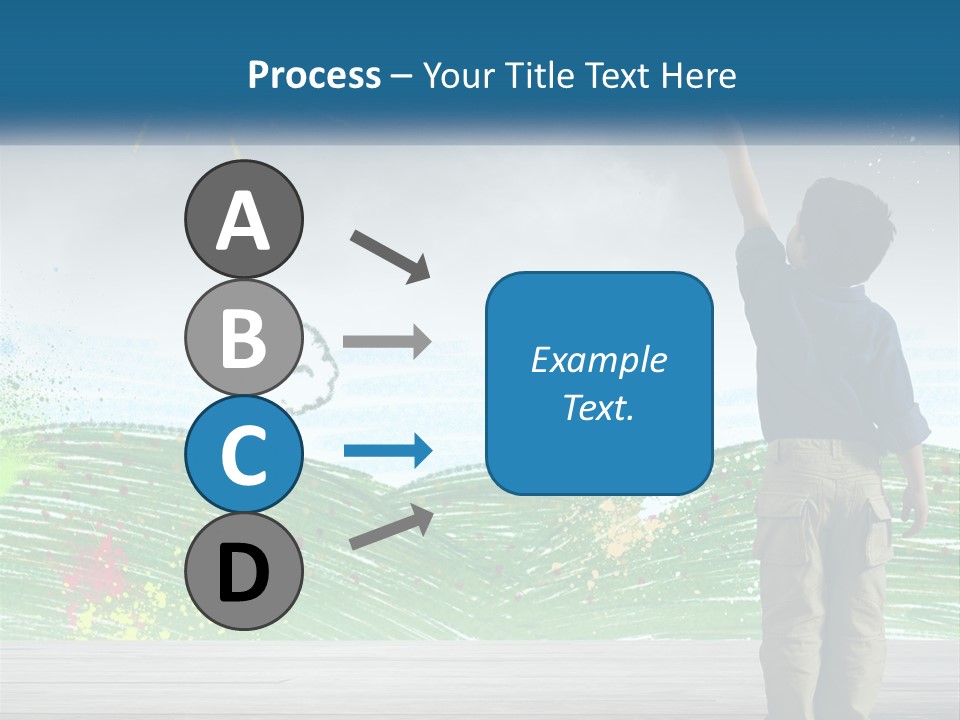 Process – Your Title Text Here

A

B

C

D

Example Text.